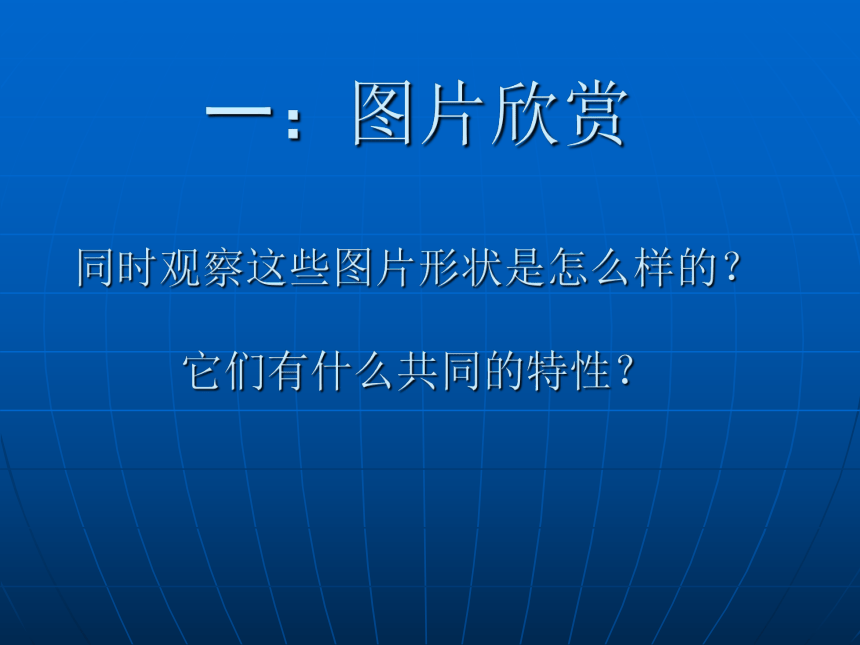 一：图片欣赏

同时观察这些图片形状是怎么样的？

它们有什么共同的特性？